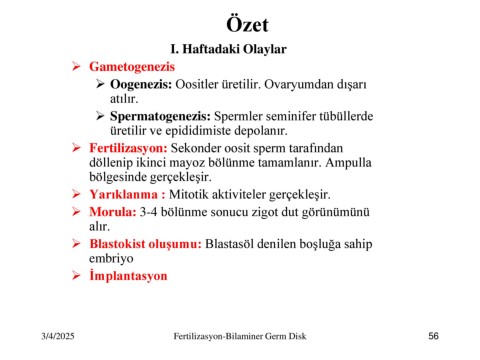 Özet

I. Haftadaki Olaylar

➢ Gametogenezis
➢ Oogenezis: Oositler üretilir. Ovaryumdan dışarı atılır.
➢ Spermatogenezis: Spermler seminifer tübüllerde üretilir ve epididimiste depolanır.
➢ Fertilizasyon: Sekonder oosit sperm tarafından döllenip ikinci mayoz bölünme tamamlanır. Ampulla bölgesinde gerçekleşir.
➢ Yarıklanma : Mitotik aktiviteler gerçekleşir.
➢ Morula: 3-4 bölünme sonucu zigot dut görünümünü alır.
➢ Blastokist oluşumu: Blastasöl denilen boşluğa sahip embriyo
➢ İmplantasyon

3/4/2025 Fertilizasyon-Bilaminer Germ Disk 56